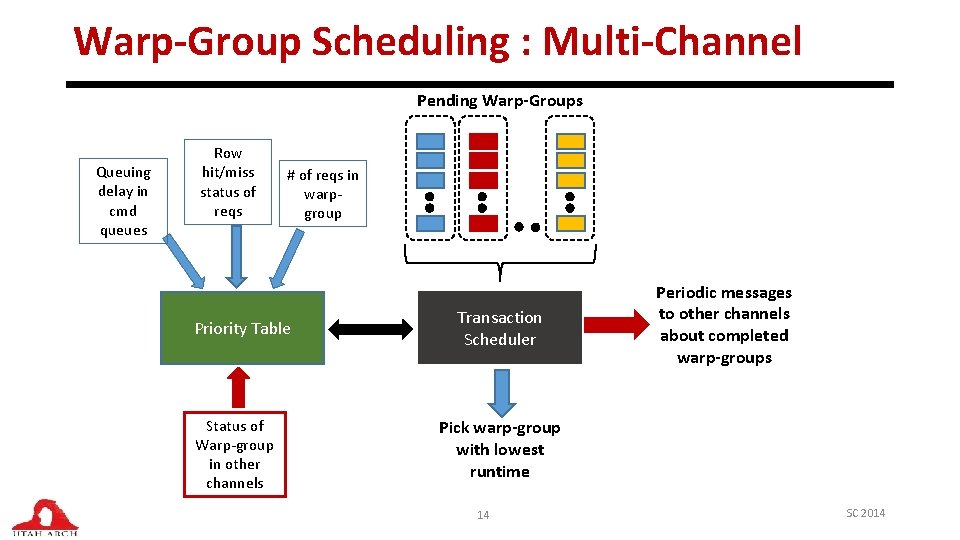 Warp-Group Scheduling : Multi-Channel

Pending Warp-Groups

Queuing delay in cmd queues

Row hit/miss status of reqs

# of reqs in warp-group

Priority Table

Transaction Scheduler

Periodic messages to other channels about completed warp-groups

Status of Warp-group in other channels

Pick warp-group with lowest runtime

UTAH ARCH

14

SC 2014